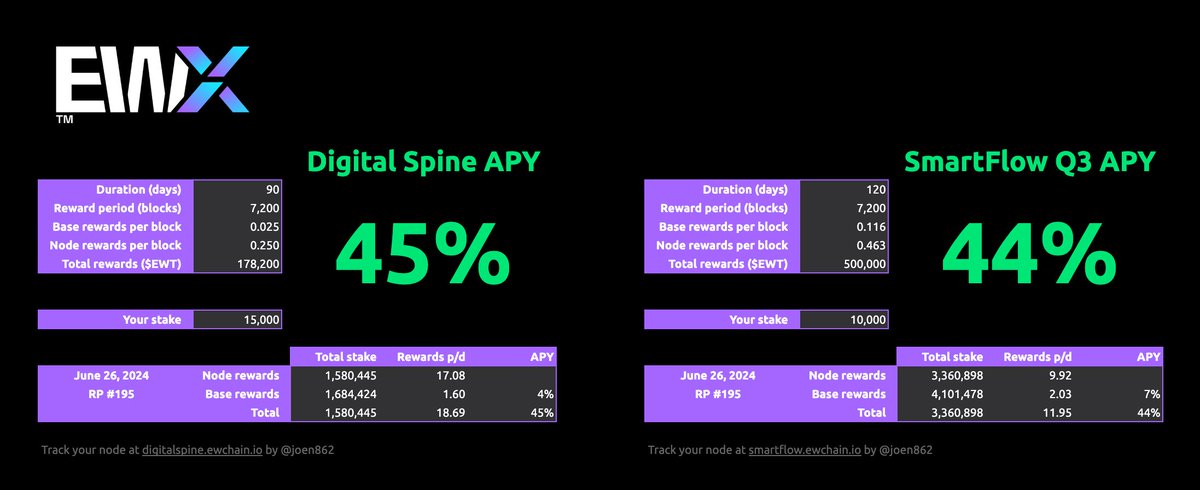 EWX
TM

Digital Spine APY

| Duration (days) | 90 |
|---|---|
| Reward period (blocks) | 7,200 |
| Base rewards per block | 0.025 |
| Node rewards per block | 0.250 |
| Total rewards ($EWT) | 178,200 |

45%

| Your stake | 15,000 |
|---|---|

| | | Total stake | Rewards p/d | APY |
|---|---|---|---|---|
| June 26, 2024 | Node rewards | 1,580,445 | 17.08 | |
| RP #195 | Base rewards | 1,684,424 | 1.60 | 4% |
| | Total | 1,580,445 | 18.69 | 45% |

Track your node at digitalspine.ewchain.io by @joen862

SmartFlow Q3 APY

| Duration (days) | 120 |
|---|---|
| Reward period (blocks) | 7,200 |
| Base rewards per block | 0.116 |
| Node rewards per block | 0.463 |
| Total rewards ($EWT) | 500,000 |

44%

| Your stake | 10,000 |
|---|---|

| | | Total stake | Rewards p/d | APY |
|---|---|---|---|---|
| June 26, 2024 | Node rewards | 3,360,898 | 9.92 | |
| RP #195 | Base rewards | 4,101,478 | 2.03 | 7% |
| | Total | 3,360,898 | 11.95 | 44% |

Track your node at smartflow.ewchain.io by @joen862